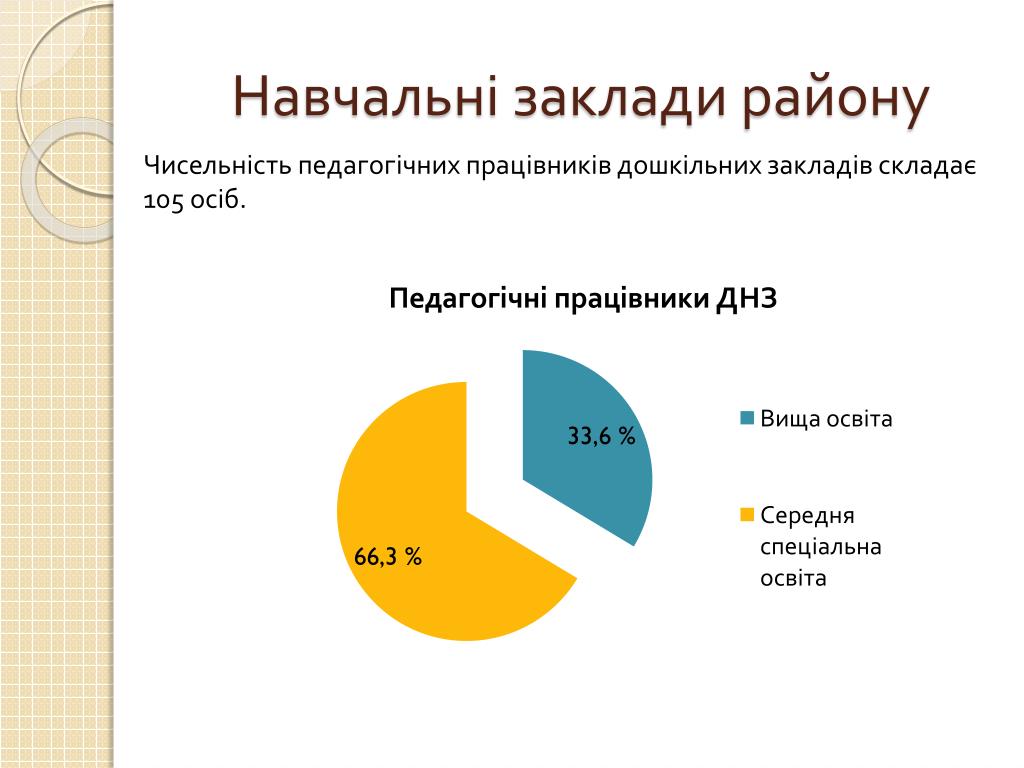 Навчальні заклади району

Чисельність педагогічних працівників дошкільних закладів складає 105 осіб.

Педагогічні працівники ДНЗ

33,6 %

66,3 %

Вища освіта

Середня спеціальна освіта